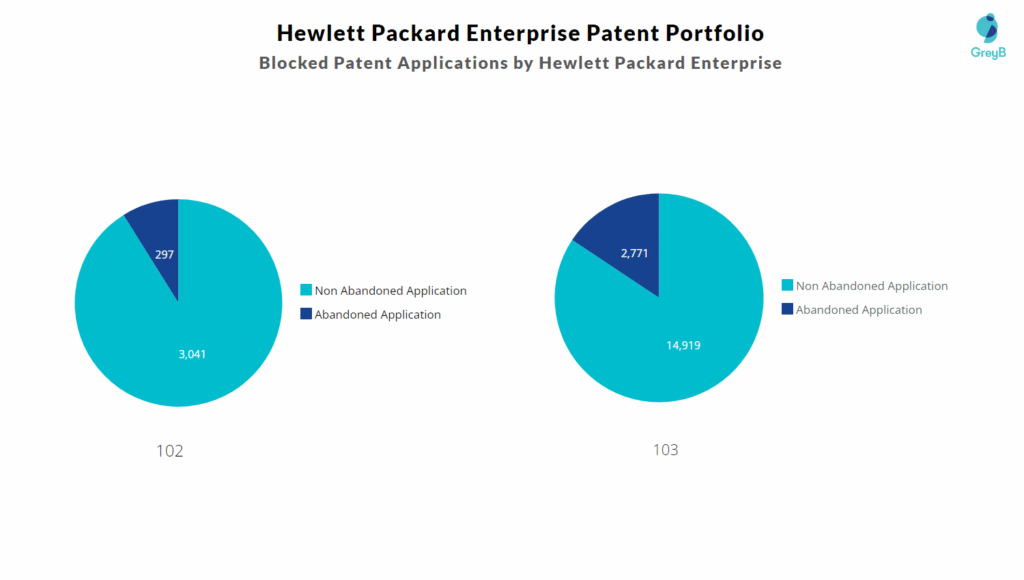 Hewlett Packard Enterprise Patent Portfolio
Blocked Patent Applications by Hewlett Packard Enterprise

GreyB

297
3,041
Non Abandoned Application
Abandoned Application
102

2,771
14,919
Non Abandoned Application
Abandoned Application
103